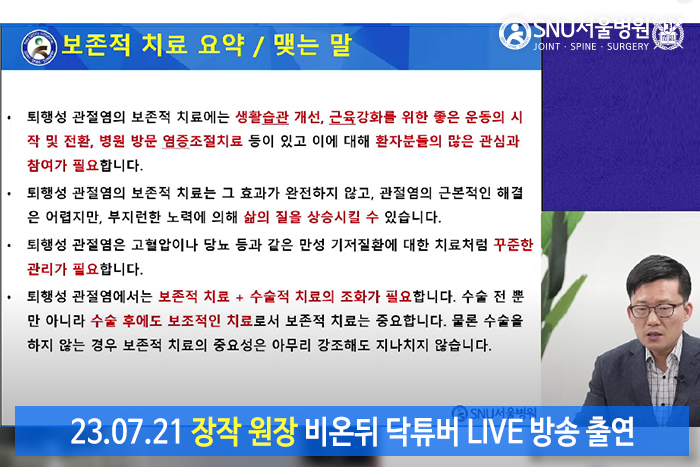 보존적 치료 요약 / 맺는 말

SNU서울병원
JOINT · SPINE · SURGERY

• 퇴행성 관절염의 보존적 치료에는 생활습관 개선, 근육강화를 위한 좋은 운동의 시작 및 전환, 병원 방문 염증조절치료 등이 있고 이에 대해 환자분들의 많은 관심과 참여가 필요합니다.

• 퇴행성 관절염의 보존적 치료는 그 효과가 완전하지 않고, 관절염의 근본적인 해결은 어렵지만, 부지런한 노력에 의해 삶의 질을 상승시킬 수 있습니다.

• 퇴행성 관절염은 고혈압이나 당뇨 등과 같은 만성 기저질환에 대한 치료처럼 꾸준한 관리가 필요합니다.

• 퇴행성 관절염에서는 보존적 치료 + 수술적 치료의 조화가 필요합니다. 수술 전 뿐만 아니라 수술 후에도 보조적인 치료로서 보존적 치료는 중요합니다. 물론 수술을 하지 않는 경우 보존적 치료의 중요성은 아무리 강조해도 지나치지 않습니다.

SNU서울병원

23.07.21 장작 원장 비온뒤 닥튜버 LIVE 방송 출연